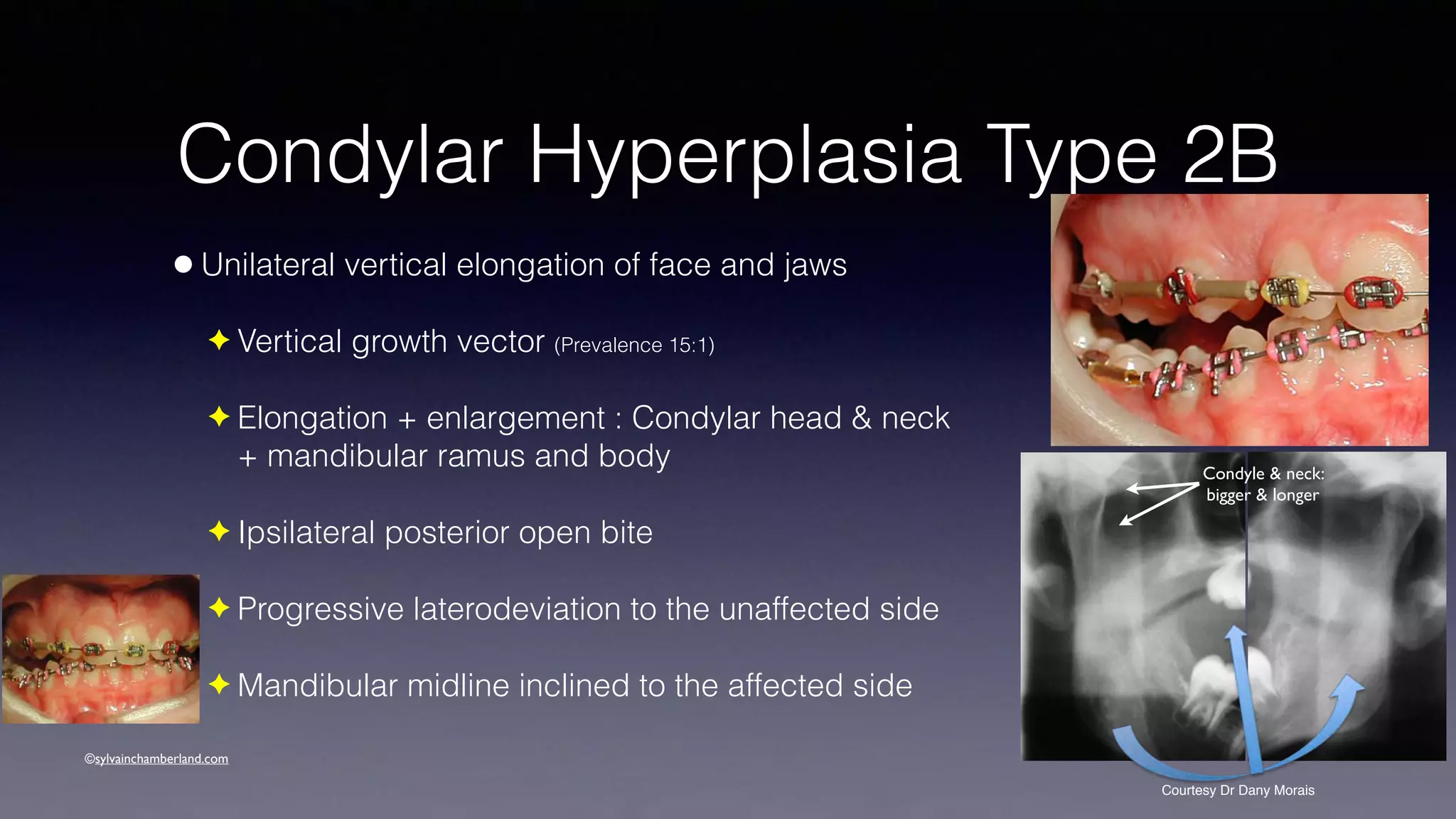 Condylar Hyperplasia Type 2B

● Unilateral vertical elongation of face and jaws

✦ Vertical growth vector (Prevalence 15:1)

✦ Elongation + enlargement : Condylar head & neck + mandibular ramus and body

✦ Ipsilateral posterior open bite

✦ Progressive laterodeviation to the unaffected side

✦ Mandibular midline inclined to the affected side

Condyle & neck: bigger & longer

©sylvainchamberland.com

Courtesy Dr Dany Morais